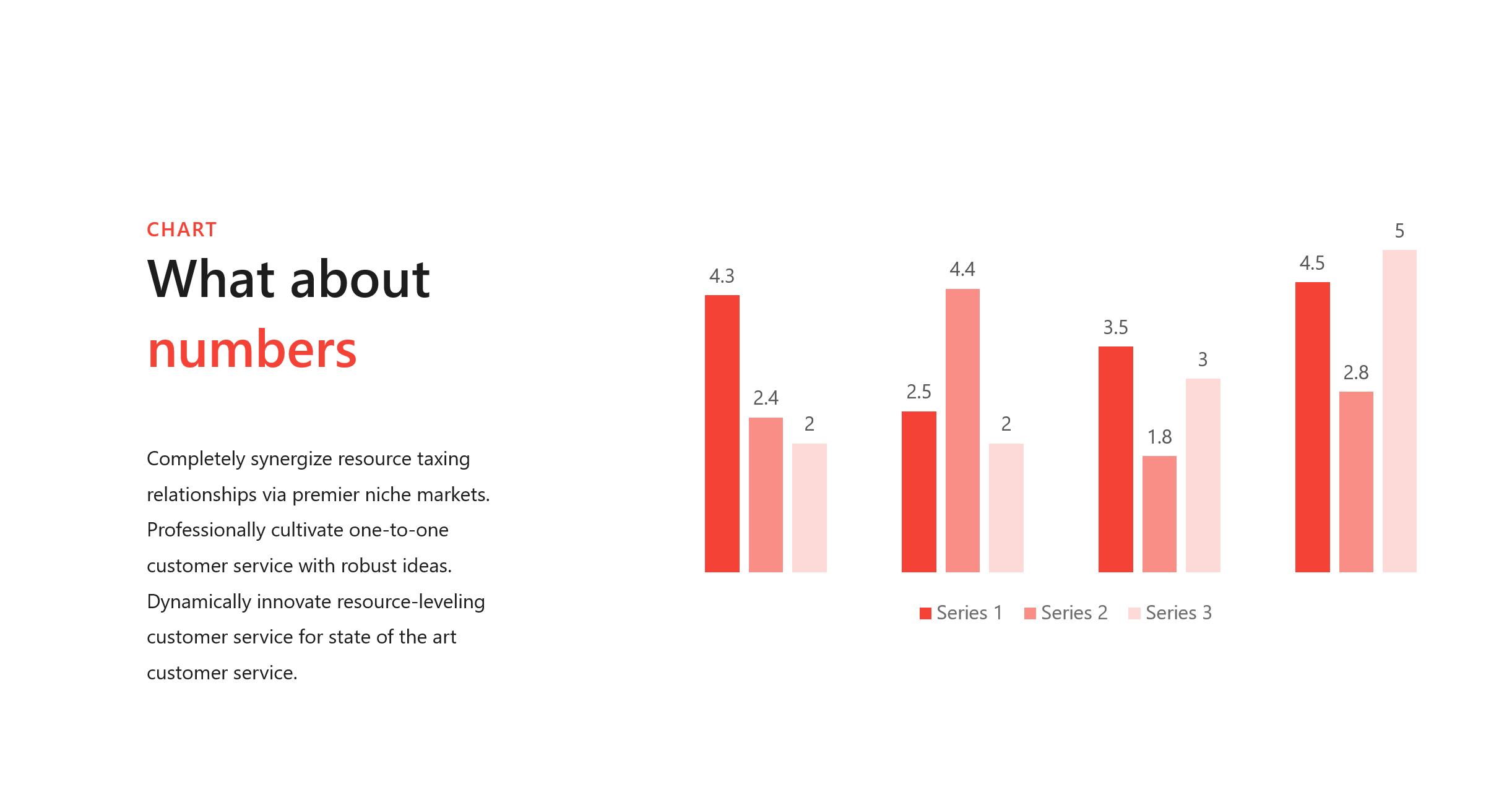 CHART

What about numbers

Completely synergize resource taxing relationships via premier niche markets. Professionally cultivate one-to-one customer service with robust ideas. Dynamically innovate resource-leveling customer service for state of the art customer service.

4.3 2.4 2
2.5 4.4 2
3.5 1.8 3
4.5 2.8 5

Series 1 Series 2 Series 3